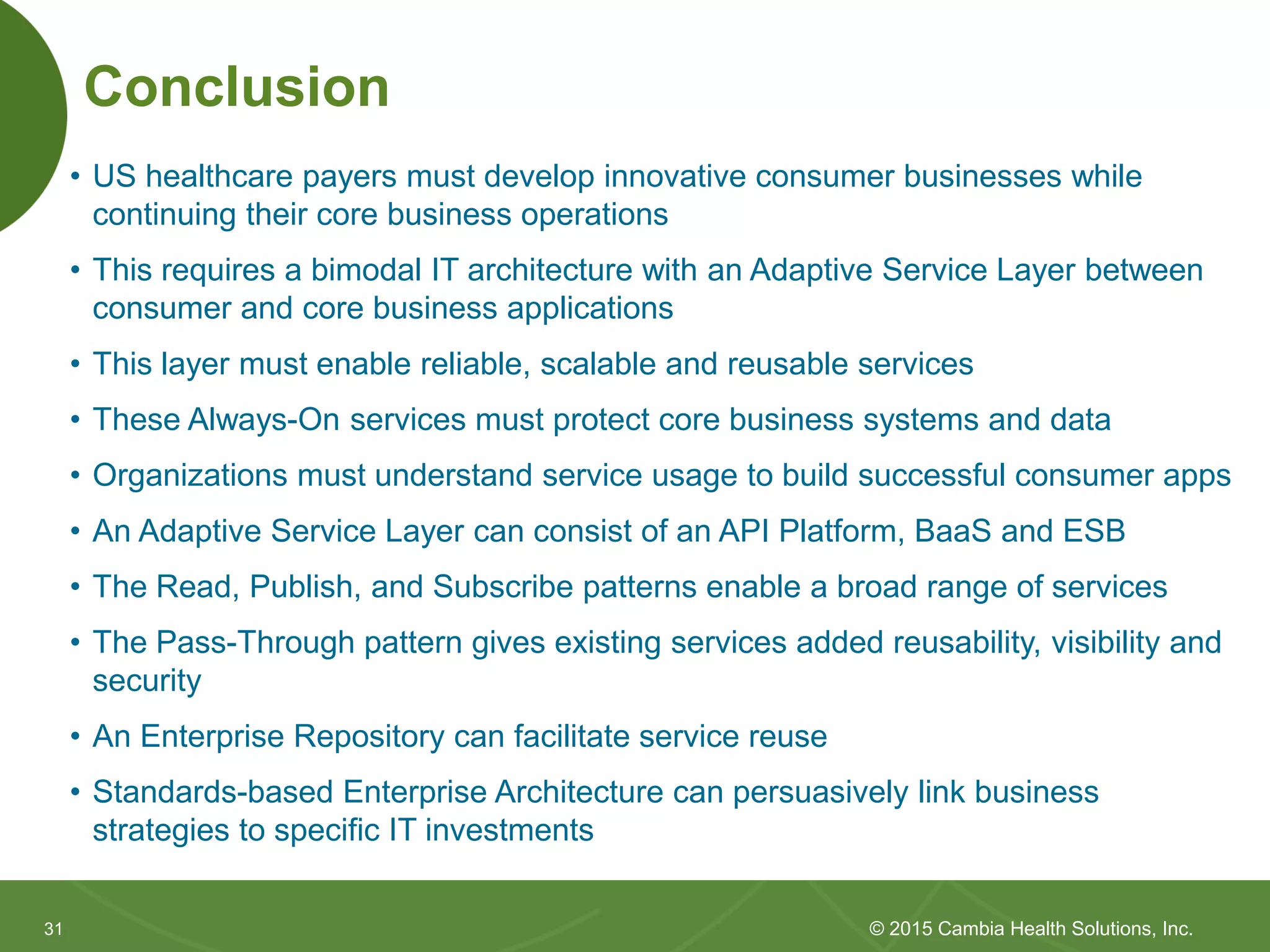 Conclusion

• US healthcare payers must develop innovative consumer businesses while continuing their core business operations

• This requires a bimodal IT architecture with an Adaptive Service Layer between consumer and core business applications

• This layer must enable reliable, scalable and reusable services

• These Always-On services must protect core business systems and data

• Organizations must understand service usage to build successful consumer apps

• An Adaptive Service Layer can consist of an API Platform, BaaS and ESB

• The Read, Publish, and Subscribe patterns enable a broad range of services

• The Pass-Through pattern gives existing services added reusability, visibility and security

• An Enterprise Repository can facilitate service reuse

• Standards-based Enterprise Architecture can persuasively link business strategies to specific IT investments

31

© 2015 Cambia Health Solutions, Inc.